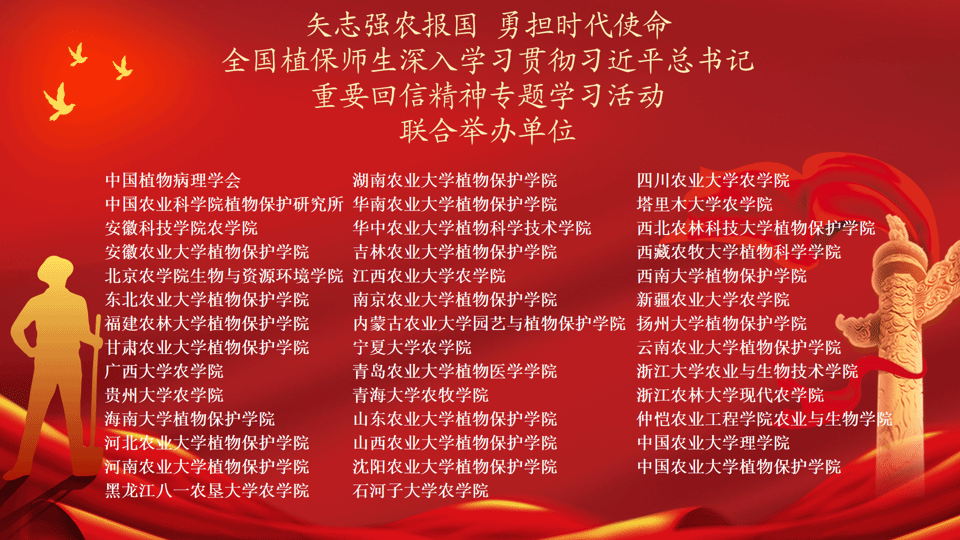 矢志强农报国 勇担时代使命
全国植保师生深入学习贯彻习近平总书记
重要回信精神专题学习活动
联合举办单位

中国植物病理学会
中国农业科学院植物保护研究所
安徽科技学院农学院
安徽农业大学植物保护学院
北京农学院生物与资源环境学院
东北农业大学植物保护学院
福建农林大学植物保护学院
甘肃农业大学植物保护学院
广西大学农学院
贵州大学农学院
海南大学植物保护学院
河北农业大学植物保护学院
河南农业大学植物保护学院
黑龙江八一农垦大学农学院

湖南农业大学植物保护学院
华南农业大学植物保护学院
华中农业大学植物科学技术学院
吉林农业大学植物保护学院
江西农业大学农学院
南京农业大学植物保护学院
内蒙古农业大学园艺与植物保护学院
宁夏大学农学院
青岛农业大学植物医学学院
青海大学农牧学院
山东农业大学植物保护学院
山西农业大学植物保护学院
沈阳农业大学植物保护学院
石河子大学农学院

四川农业大学农学院
塔里木大学农学院
西北农林科技大学植物保护学院
西藏农牧大学植物科学学院
西南大学植物保护学院
新疆农业大学农学院
扬州大学植物保护学院
云南农业大学植物保护学院
浙江大学农业与生物技术学院
浙江农林大学现代农学院
仲恺农业工程学院农业与生物学院
中国农业大学理学院
中国农业大学植物保护学院